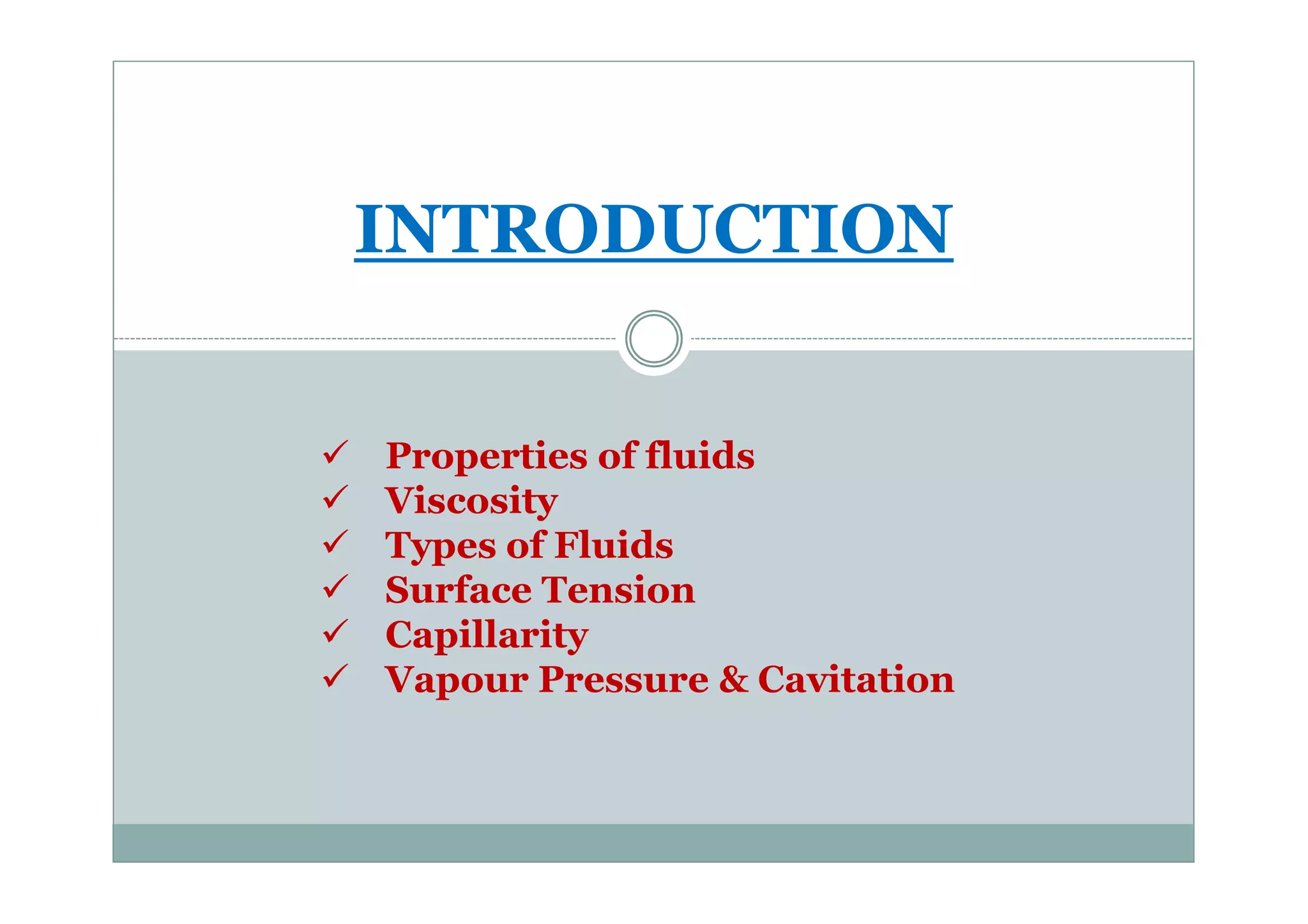 INTRODUCTION

✓ Properties of fluids
✓ Viscosity
✓ Types of Fluids
✓ Surface Tension
✓ Capillarity
✓ Vapour Pressure & Cavitation